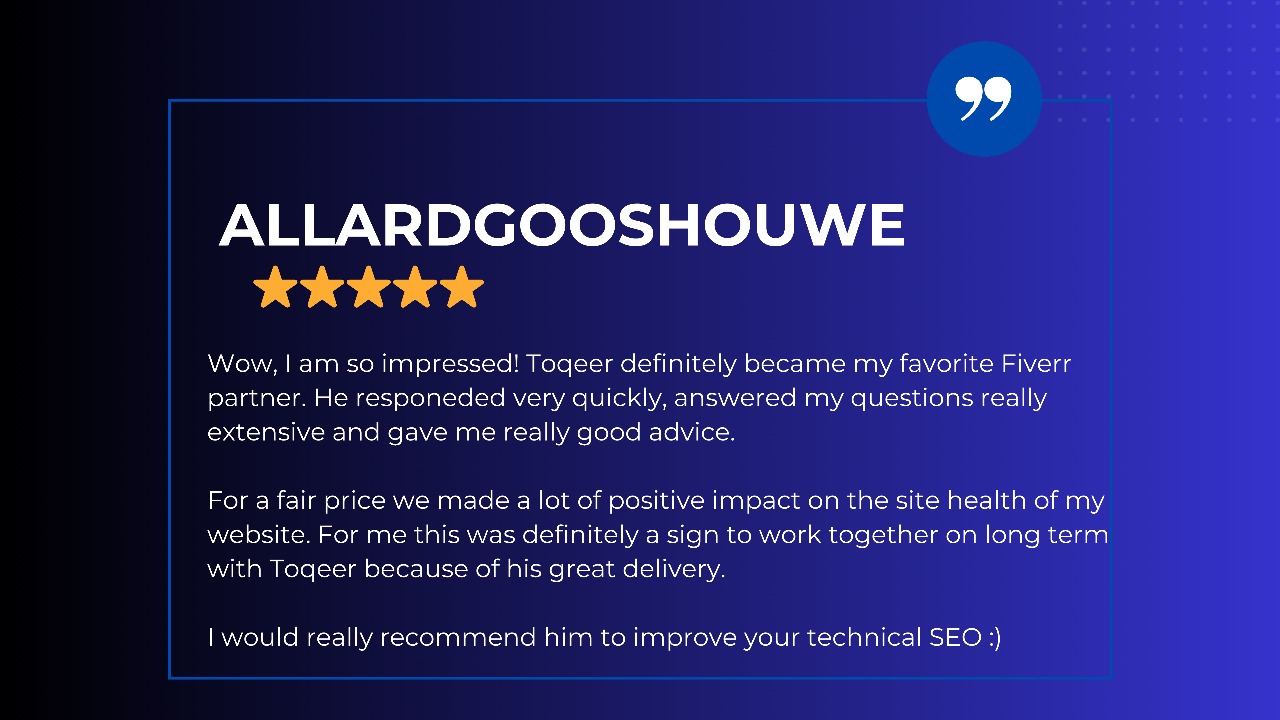 ALLARDGOOSHOUWE

Wow, I am so impressed! Toqeer definitely became my favorite Fiverr partner. He responeded very quickly, answered my questions really extensive and gave me really good advice.

For a fair price we made a lot of positive impact on the site health of my website. For me this was definitely a sign to work together on long term with Toqeer because of his great delivery.

I would really recommend him to improve your technical SEO :)